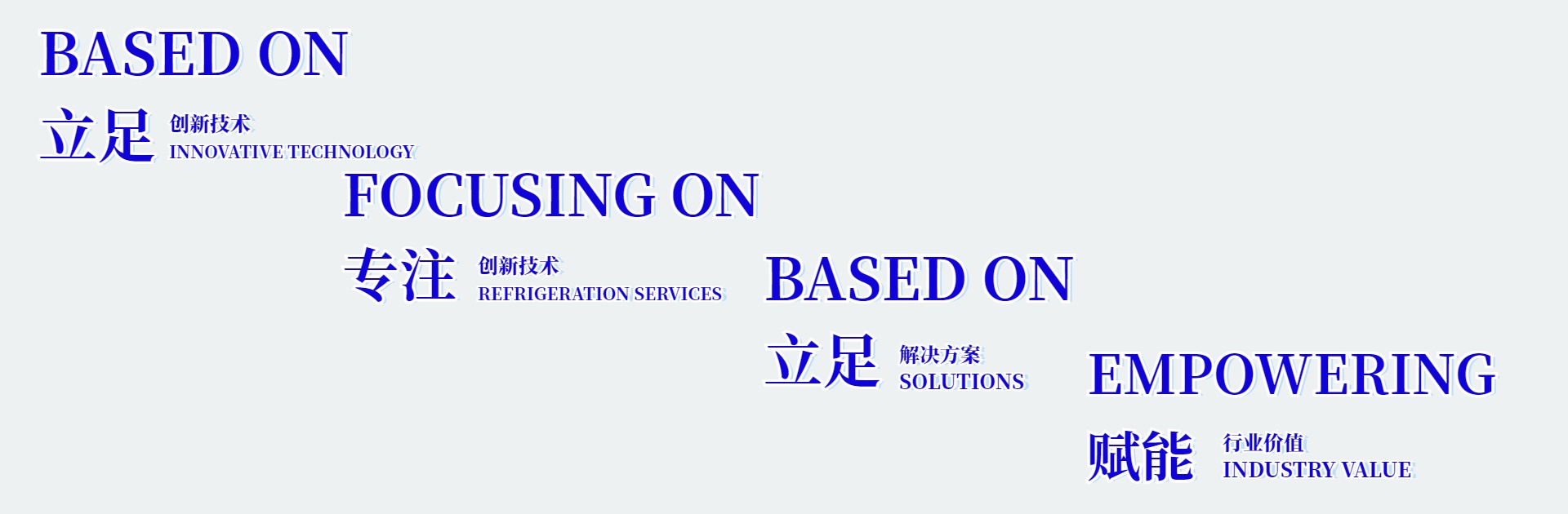 BASED ON

立足 创新技术
INNOVATIVE TECHNOLOGY

FOCUSING ON

专注 创新技术
REFRIGERATION SERVICES

BASED ON

立足 解决方案
SOLUTIONS

EMPOWERING

赋能 行业价值
INDUSTRY VALUE